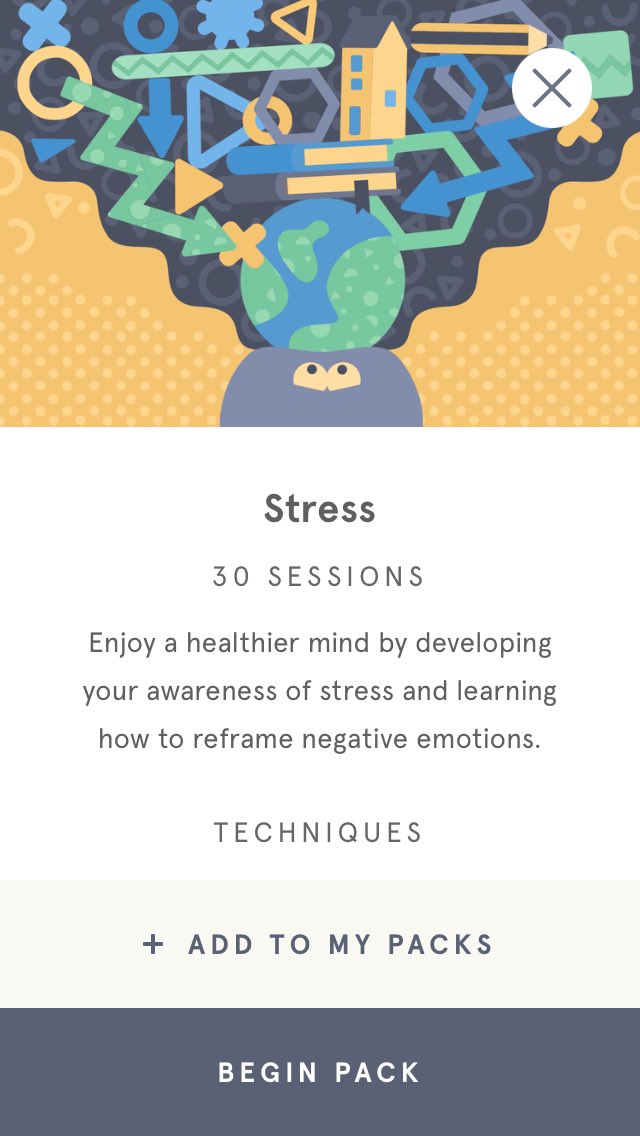 Stress

30 SESSIONS

Enjoy a healthier mind by developing your awareness of stress and learning how to reframe negative emotions.

TECHNIQUES

+ ADD TO MY PACKS

BEGIN PACK